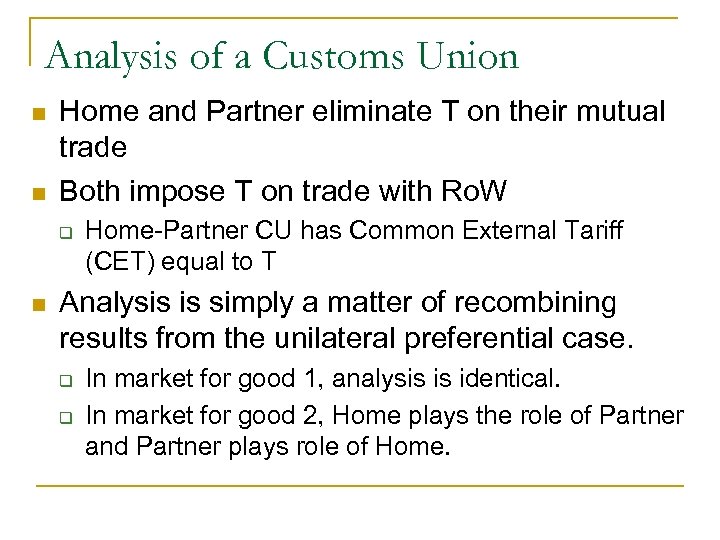 Analysis of a Customs Union

Home and Partner eliminate T on their mutual trade

Both impose T on trade with RoW

Home-Partner CU has Common External Tariff (CET) equal to T

Analysis is simply a matter of recombining results from the unilateral preferential case.

In market for good 1, analysis is identical.

In market for good 2, Home plays the role of Partner and Partner plays role of Home.